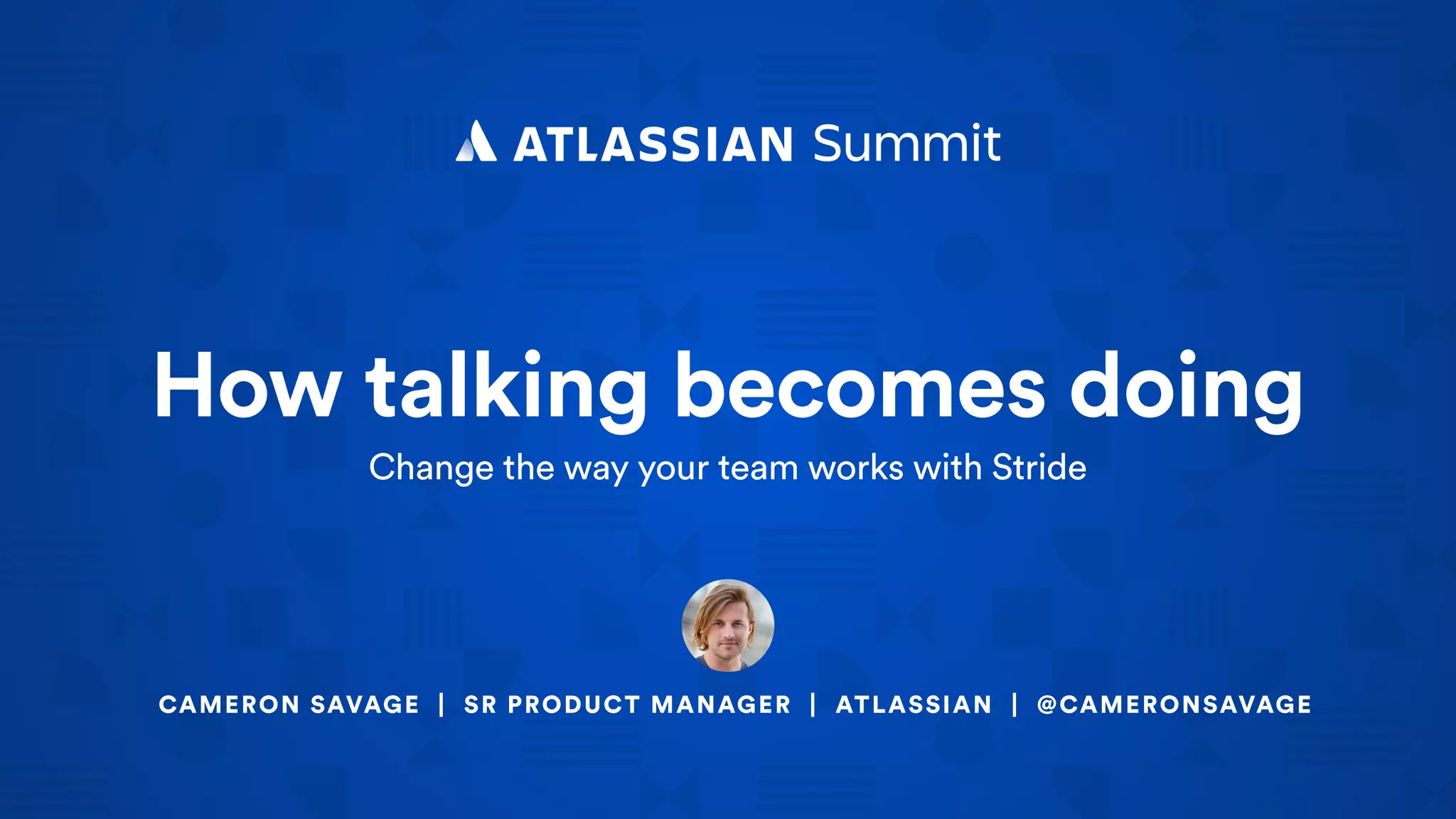 ATLASSIAN Summit

How talking becomes doing

Change the way your team works with Stride

CAMERON SAVAGE | SR PRODUCT MANAGER | ATLASSIAN | @CAMERONSAVAGE